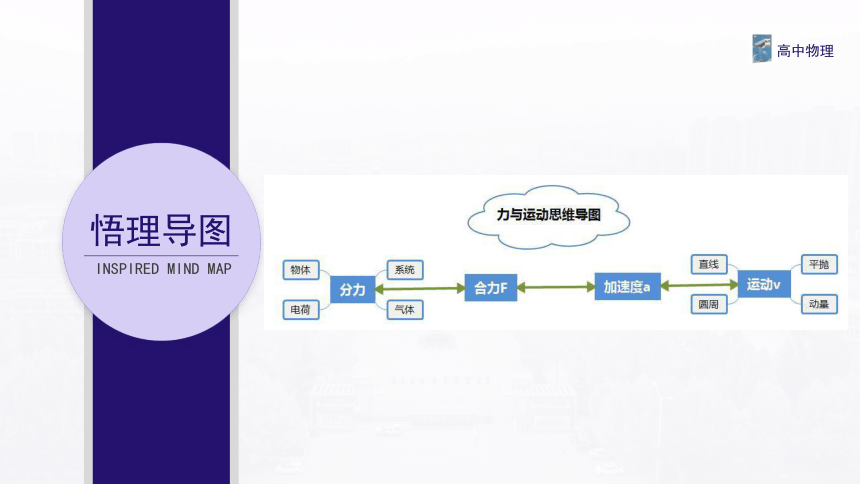 高中物理

悟理导图
INSPIRED MIND MAP

力与运动思维导图

物体
电荷
分力
系统
气体
合力F
加速度a
直线
圆周
运动v
平抛
动量